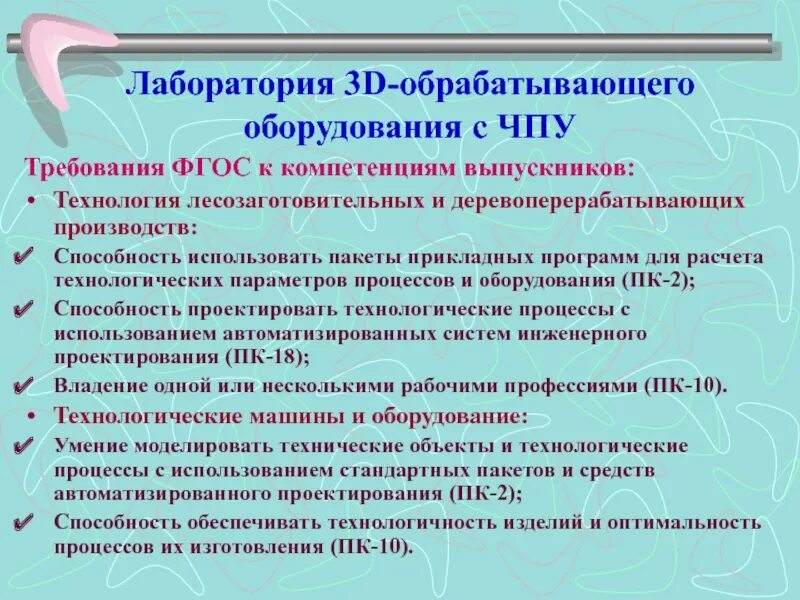 Лаборатория 3D-обрабатывающего оборудования с ЧПУ

Требования ФГОС к компетенциям выпускников:

• Технология лесозаготовительных и деревоперерабатывающих производств:

✔ Способность использовать пакеты прикладных программ для расчета технологических параметров процессов и оборудования (ПК-2);

✔ Способность проектировать технологические процессы с использованием автоматизированных систем инженерного проектирования (ПК-18);

✔ Владение одной или несколькими рабочими профессиями (ПК-10).

• Технологические машины и оборудование:

✔ Умение моделировать технические объекты и технологические процессы с использованием стандартных пакетов и средств автоматизированного проектирования (ПК-2);

✔ Способность обеспечивать технологичность изделий и оптимальность процессов их изготовления (ПК-10).